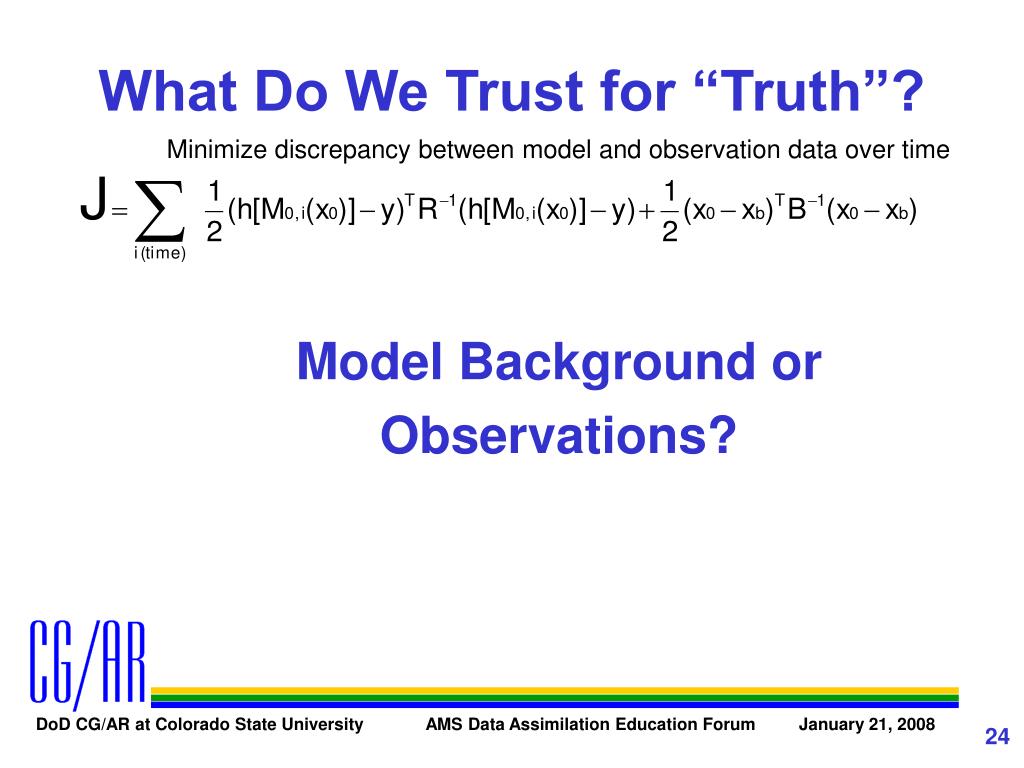 What Do We Trust for “Truth”?

Minimize discrepancy between model and observation data over time

$J = \sum_{i(time)} \frac{1}{2}(h[M_{0,i}(x_0)] - y)^T R^{-1}(h[M_{0,i}(x_0)] - y) + \frac{1}{2}(x_0 - x_b)^T B^{-1}(x_0 - x_b)$

Model Background or Observations?

CG/AR

DoD CG/AR at Colorado State University AMS Data Assimilation Education Forum January 21, 2008

24